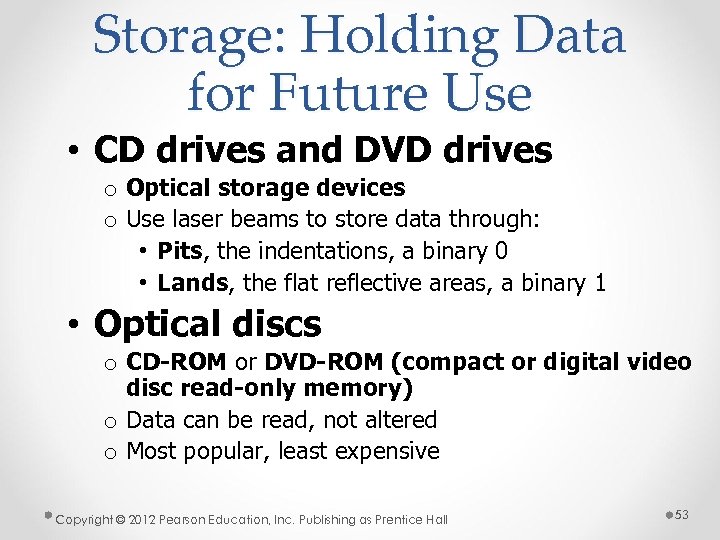 Storage: Holding Data for Future Use

• CD drives and DVD drives
  o Optical storage devices
  o Use laser beams to store data through:
    • Pits, the indentations, a binary 0
    • Lands, the flat reflective areas, a binary 1

• Optical discs
  o CD-ROM or DVD-ROM (compact or digital video disc read-only memory)
  o Data can be read, not altered
  o Most popular, least expensive

Copyright © 2012 Pearson Education, Inc. Publishing as Prentice Hall

53